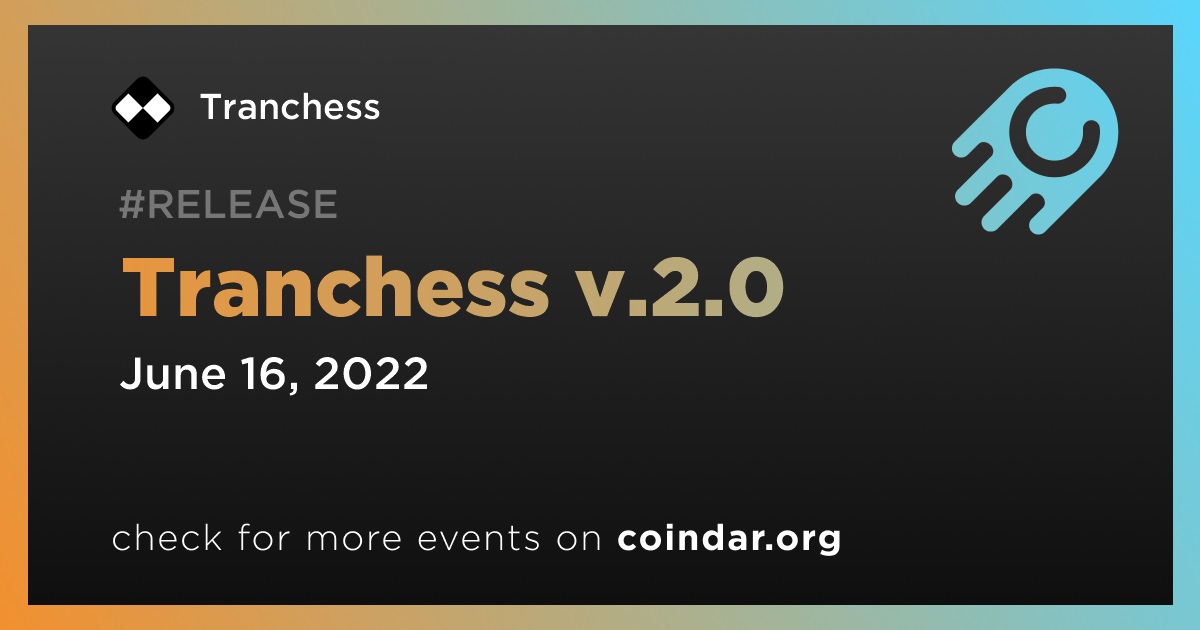 Tranchess

#RELEASE

Tranchess v.2.0

June 16, 2022

check for more events on coindar.org